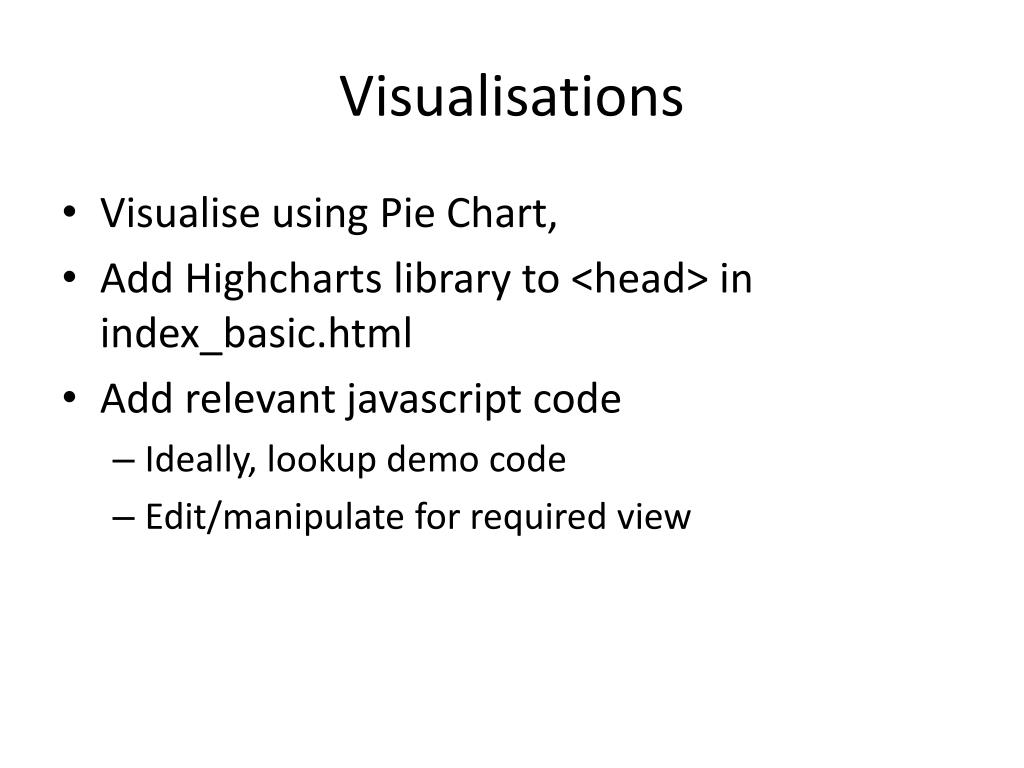 Visualisations

• Visualise using Pie Chart,
• Add Highcharts library to <head> in index_basic.html
• Add relevant javascript code
– Ideally, lookup demo code
– Edit/manipulate for required view